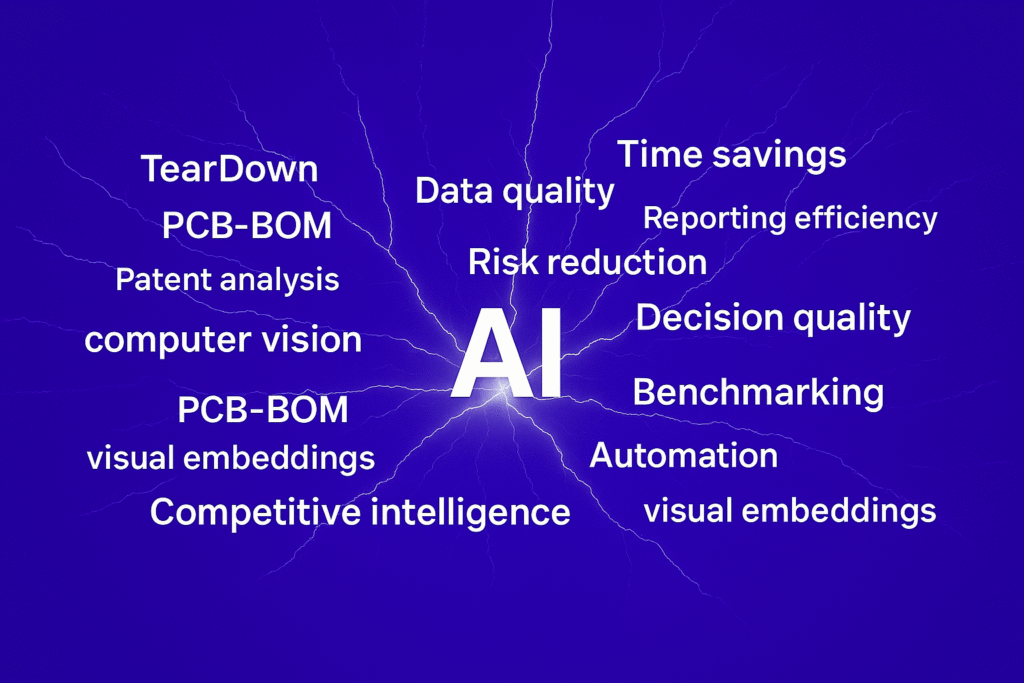 TearDown
PCB-BOM
Patent analysis
computer vision
PCB-BOM
visual embeddings
Competitive intelligence

Data quality
Risk reduction

AI

Time savings
Reporting efficiency
Decision quality
Benchmarking
Automation
visual embeddings